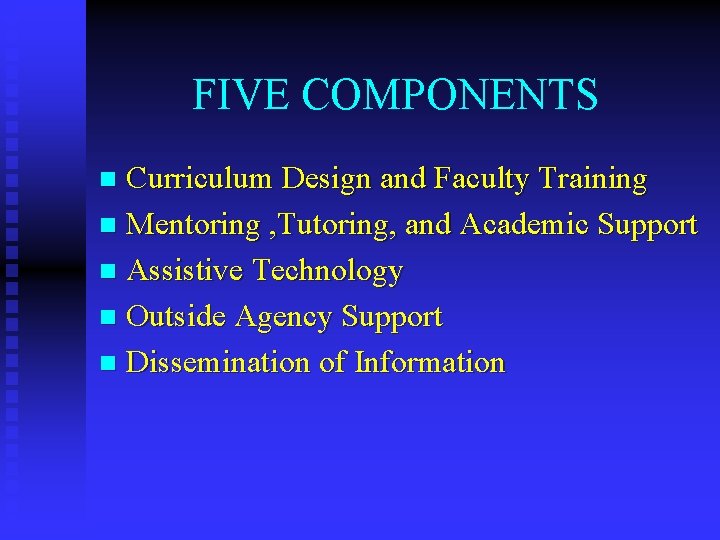 FIVE COMPONENTS

- Curriculum Design and Faculty Training
- Mentoring ,Tutoring, and Academic Support
- Assistive Technology
- Outside Agency Support
- Dissemination of Information